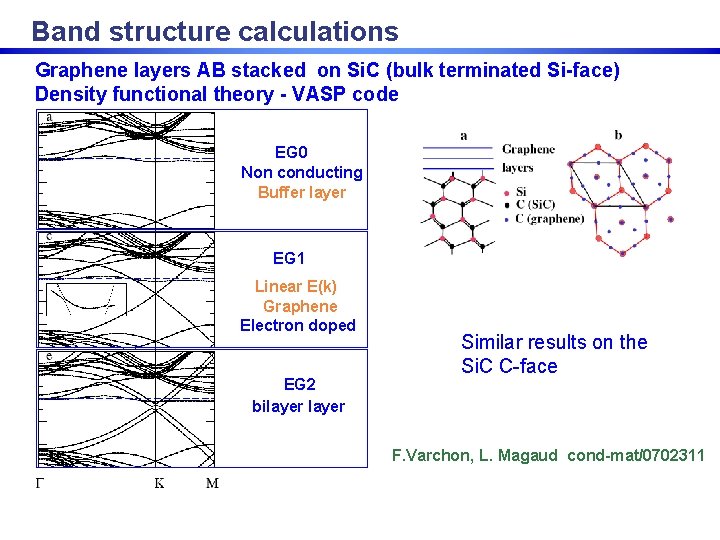 Band structure calculations

Graphene layers AB stacked on SiC (bulk terminated Si-face)
Density functional theory - VASP code

a

EG0
Non conducting
Buffer layer

c

EG1

Linear E(k)
Graphene
Electron doped

e

EG2
bilayer layer

Γ K M

a

Graphene
layers

Si
C (SiC)
C (graphene)

b

Similar results on the SiC C-face

F.Varchon, L. Magaud cond-mat/0702311